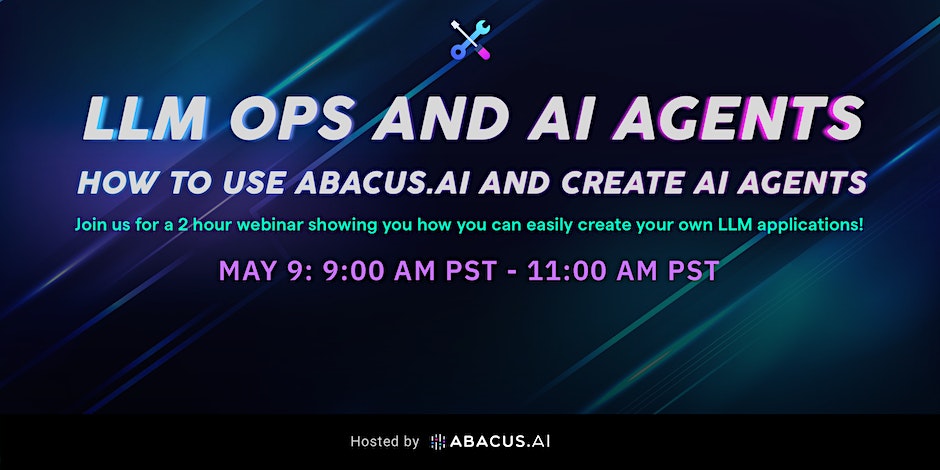 LLM OPS AND AI AGENTS

HOW TO USE ABACUS.AI AND CREATE AI AGENTS

Join us for a 2 hour webinar showing you how you can easily create your own LLM applications!

MAY 9: 9:00 AM PST - 11:00 AM PST

Hosted by ABACUS.AI